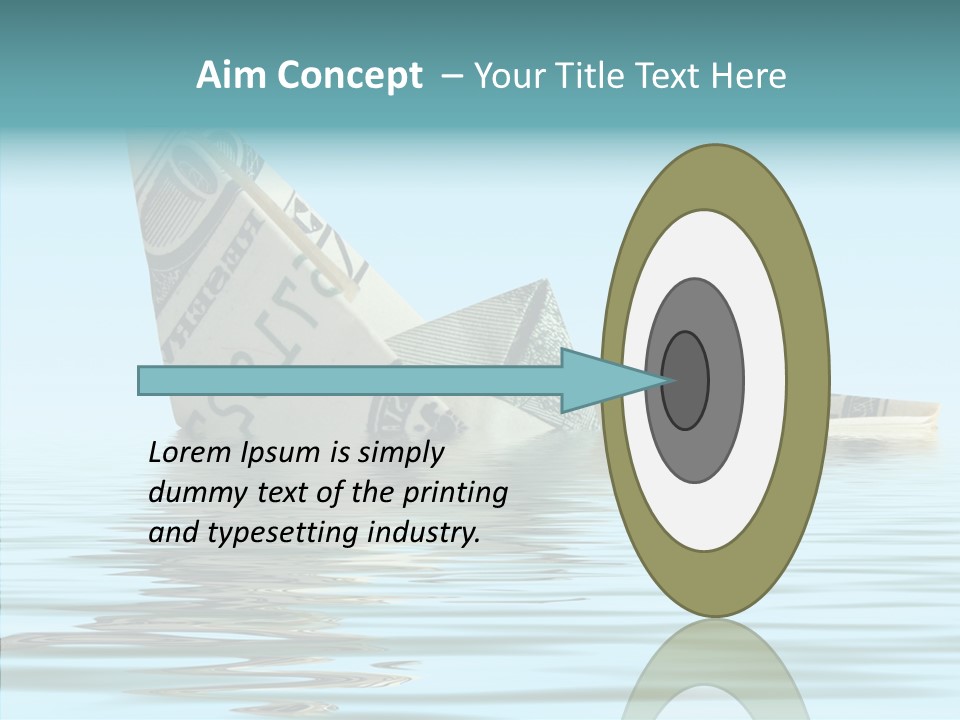 Aim Concept – Your Title Text Here

Lorem Ipsum is simply dummy text of the printing and typesetting industry.